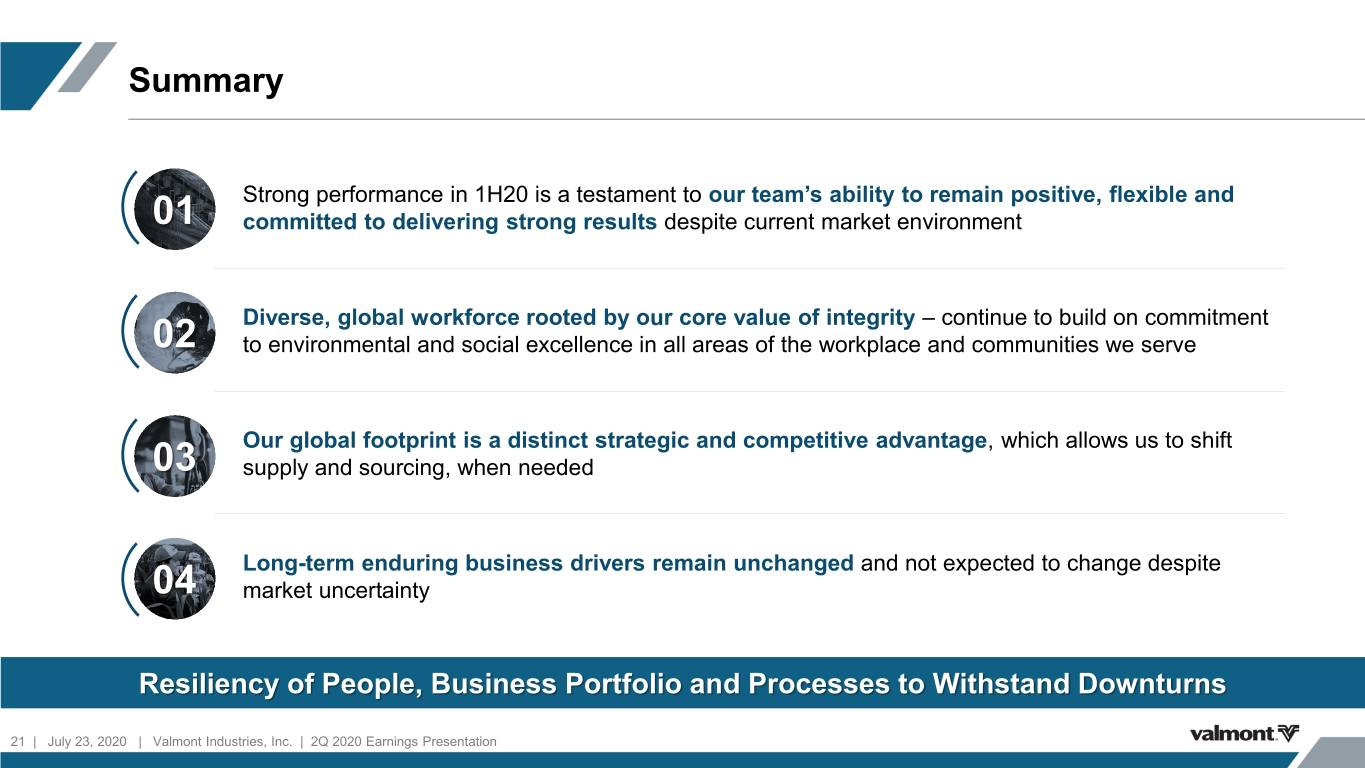 Summary

01

Strong performance in 1H20 is a testament to our team's ability to remain positive, flexible and committed to delivering strong results despite current market environment

02

Diverse, global workforce rooted by our core value of integrity – continue to build on commitment to environmental and social excellence in all areas of the workplace and communities we serve

03

Our global footprint is a distinct strategic and competitive advantage, which allows us to shift supply and sourcing, when needed

04

Long-term enduring business drivers remain unchanged and not expected to change despite market uncertainty

Resiliency of People, Business Portfolio and Processes to Withstand Downturns

21 | July 23, 2020 | Valmont Industries, Inc. | 2Q 2020 Earnings Presentation

valmont